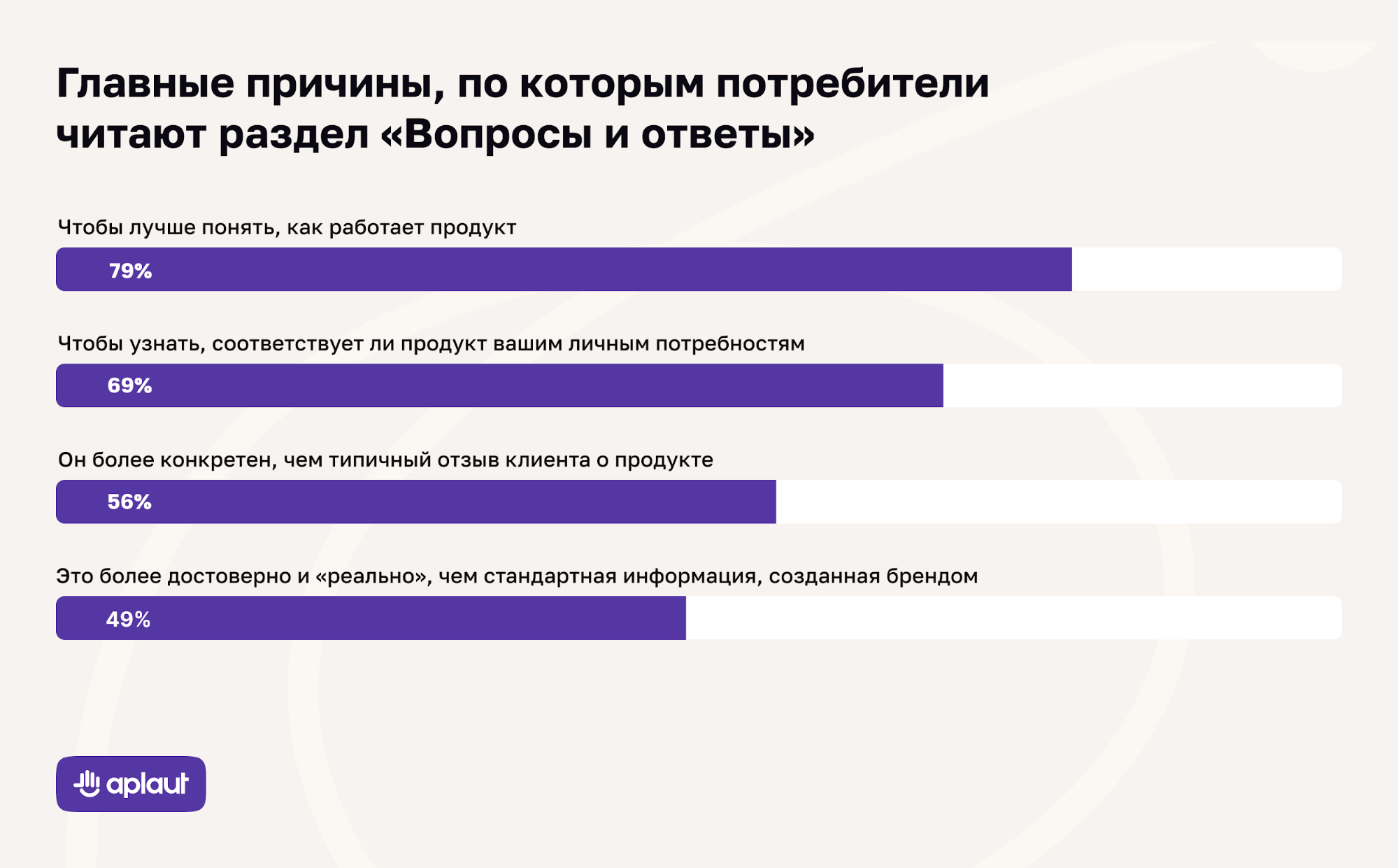 Главные причины, по которым потребители читают раздел «Вопросы и ответы»

Чтобы лучше понять, как работает продукт

79%

Чтобы узнать, соответствует ли продукт вашим личным потребностям

69%

Он более конкретен, чем типичный отзыв клиента о продукте

56%

Это более достоверно и «реально», чем стандартная информация, созданная брендом

49%

aplaut